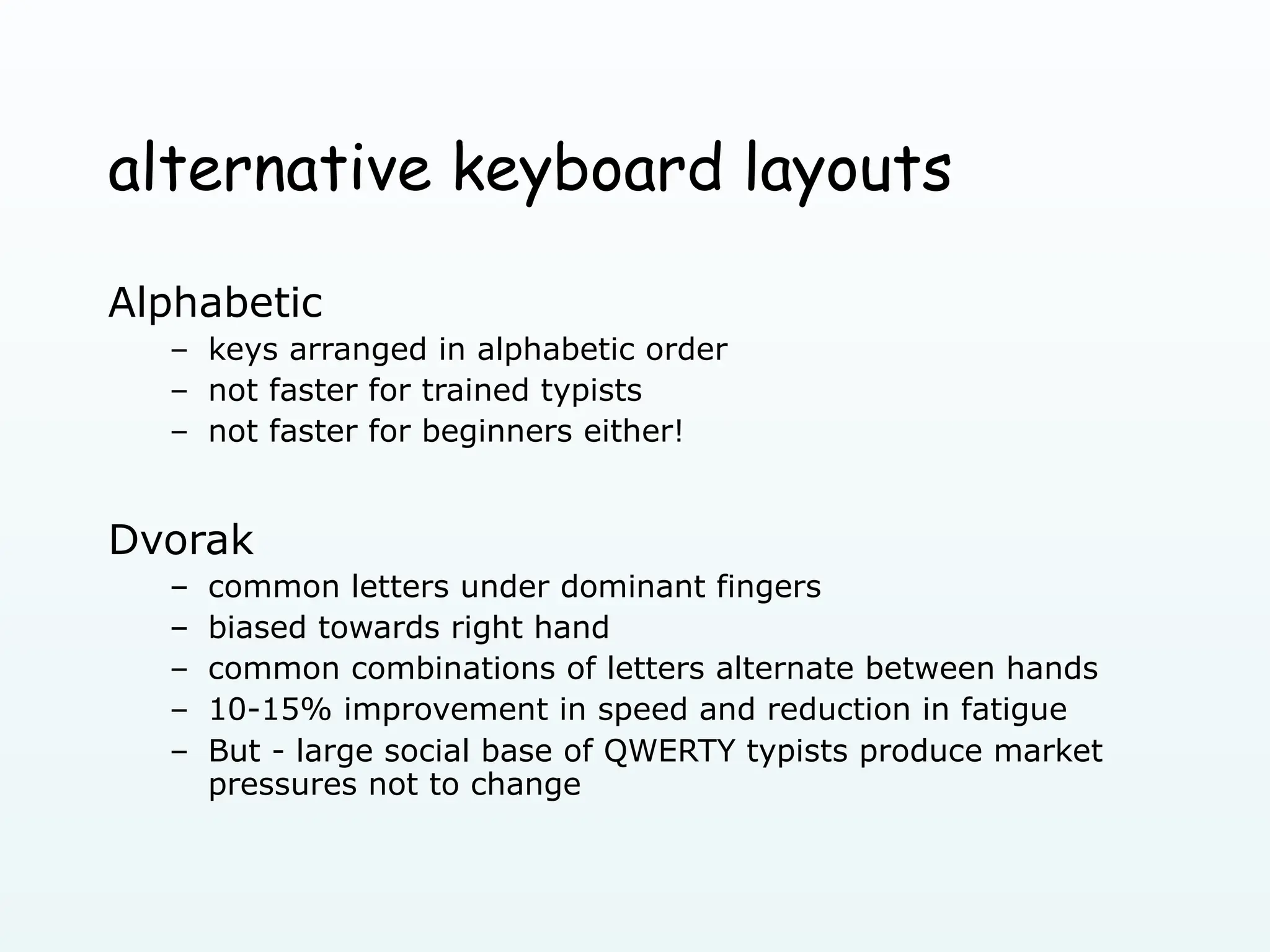 alternative keyboard layouts

Alphabetic

– keys arranged in alphabetic order
– not faster for trained typists
– not faster for beginners either!

Dvorak

– common letters under dominant fingers
– biased towards right hand
– common combinations of letters alternate between hands
– 10-15% improvement in speed and reduction in fatigue
– But - large social base of QWERTY typists produce market pressures not to change